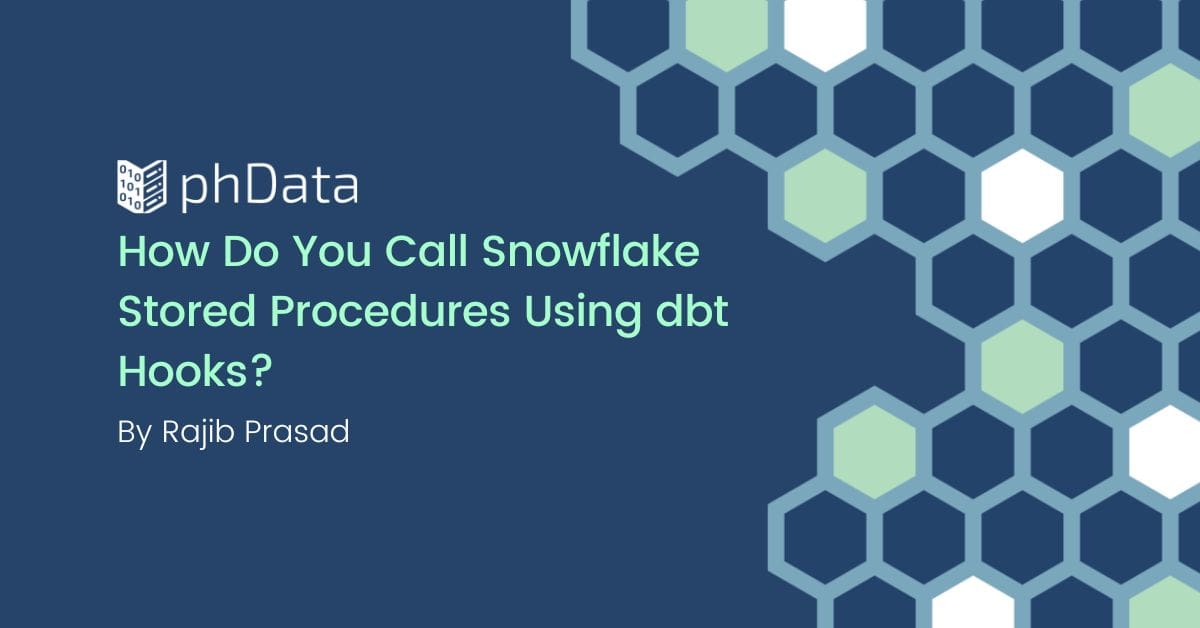 phData

How Do You Call Snowflake Stored Procedures Using dbt Hooks?

By Rajib Prasad